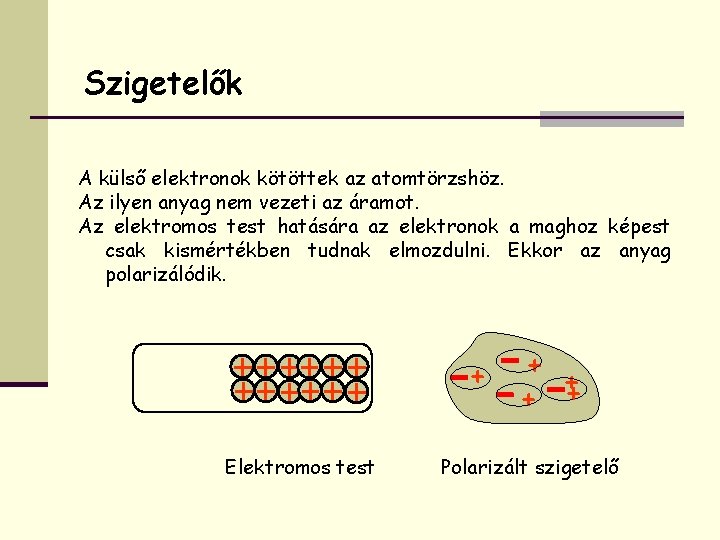 Szigetelők

A külső elektronok kötöttek az atomtörzshöz.
Az ilyen anyag nem vezeti az áramot.
Az elektromos test hatására az elektronok a maghoz képest csak kismértékben tudnak elmozdulni. Ekkor az anyag polarizálódik.

+ + + + + +
+ + + + + +

− + − + − + − +

Elektromos test

Polarizált szigetelő